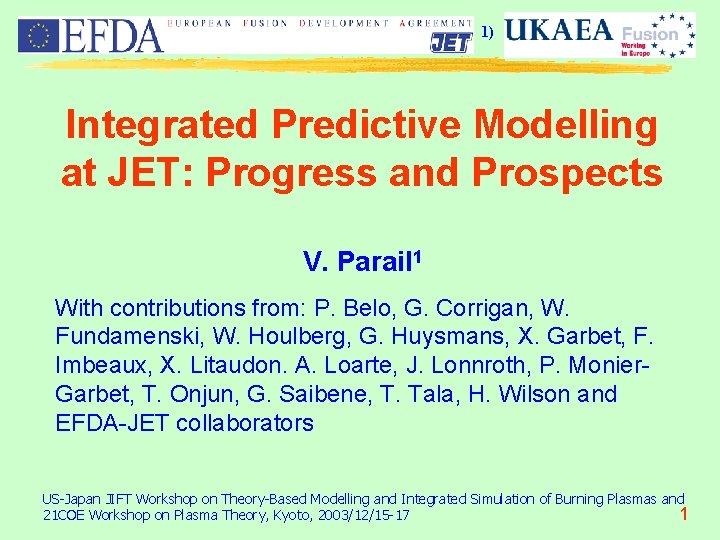 EFDA EUROPEAN FUSION DEVELOPMENT AGREEMENT JET

1) UKAEA Fusion Working in Europe

Integrated Predictive Modelling at JET: Progress and Prospects

V. Parail$^1$

With contributions from: P. Belo, G. Corrigan, W. Fundamenski, W. Houlberg, G. Huysmans, X. Garbet, F. Imbeaux, X. Litaudon. A. Loarte, J. Lonnroth, P. Monier-Garbet, T. Onjun, G. Saibene, T. Tala, H. Wilson and EFDA-JET collaborators

US-Japan JIFT Workshop on Theory-Based Modelling and Integrated Simulation of Burning Plasmas and 21COE Workshop on Plasma Theory, Kyoto, 2003/12/15-17

1